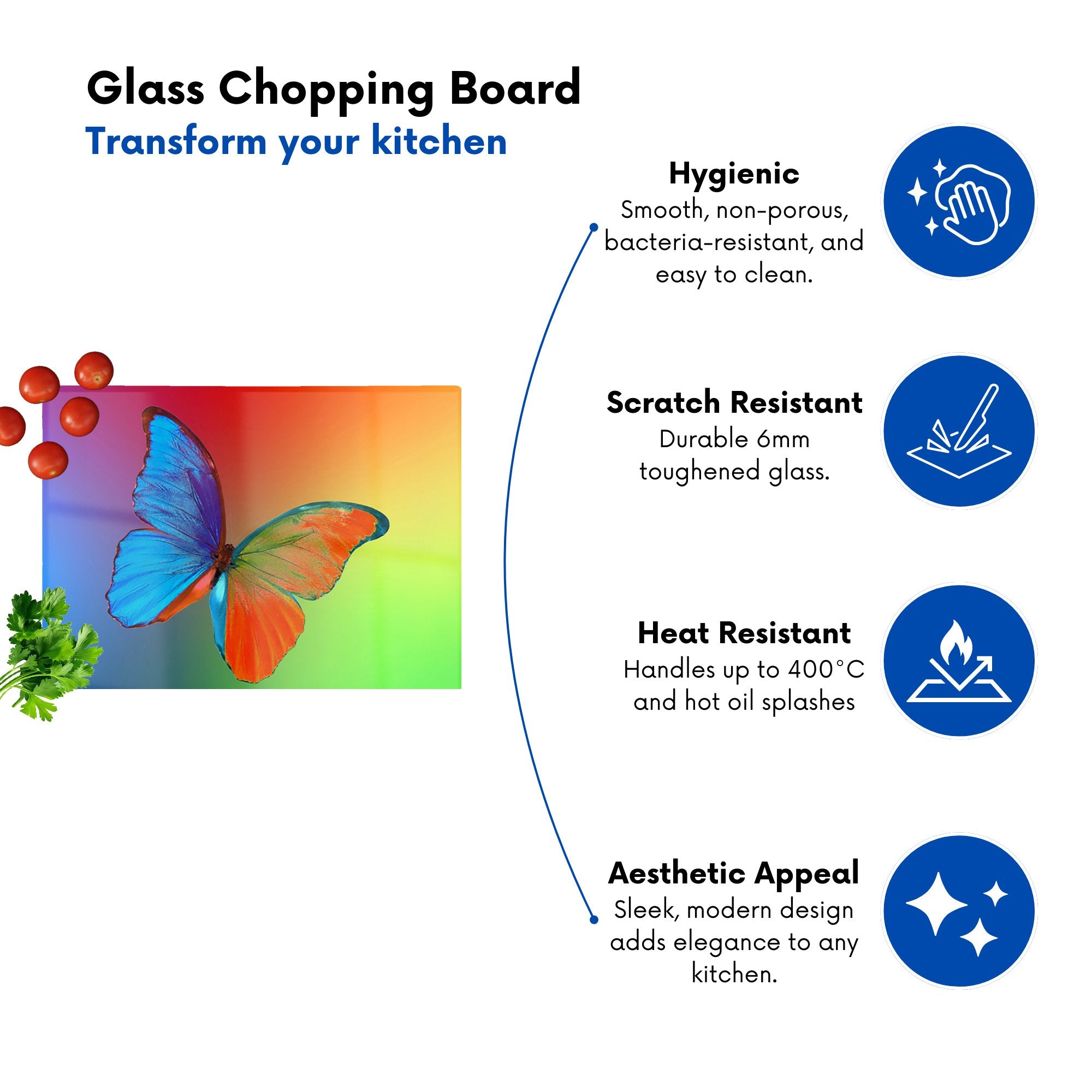 Glass Chopping Board
Transform your kitchen

Hygienic
Smooth, non-porous, bacteria-resistant, and easy to clean.

Scratch Resistant
Durable 6mm toughened glass.

Heat Resistant
Handles up to 400°C and hot oil splashes

Aesthetic Appeal
Sleek, modern design adds elegance to any kitchen.